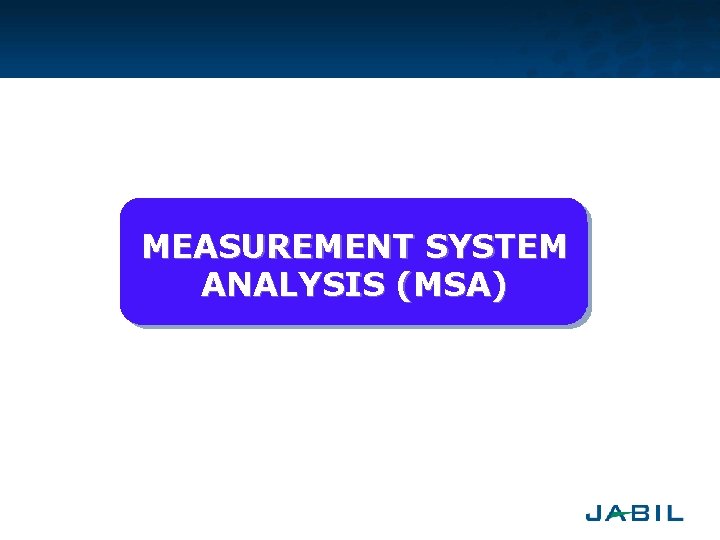 MEASUREMENT SYSTEM ANALYSIS (MSA)

JABIL